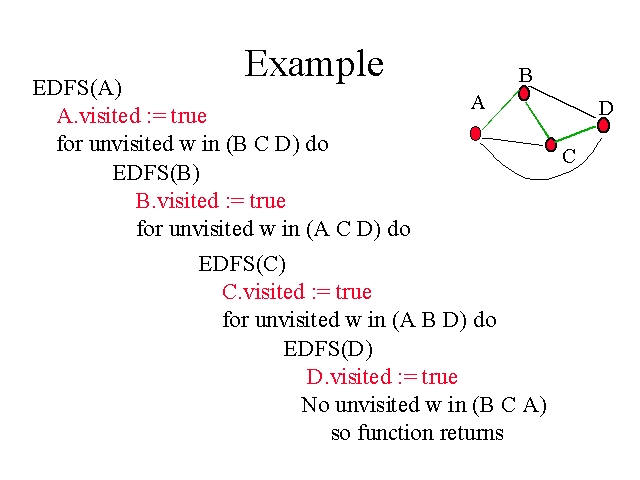 Example

EDFS(A)
A.visited := true
for unvisited w in (B C D) do
EDFS(B)
B.visited := true
for unvisited w in (A C D) do
EDFS(C)
C.visited := true
for unvisited w in (A B D) do
EDFS(D)
D.visited := true
No unvisited w in (B C A)
so function returns

A
B
C
D